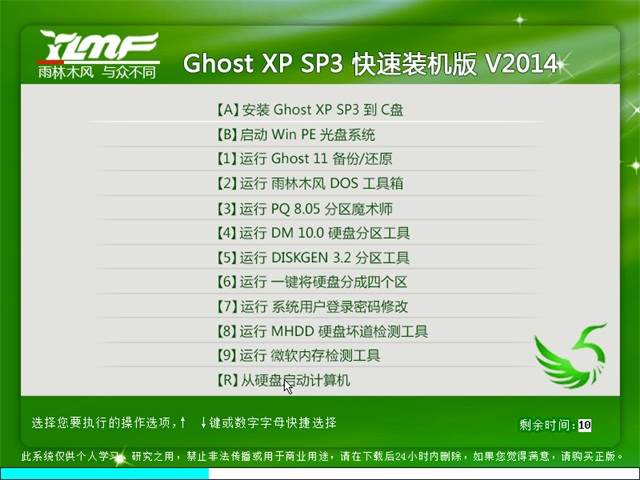 YLMF
雨林木风 与众不同

Ghost XP SP3 快速装机版 V2014

【A】安装 Ghost XP SP3 到 C盘
【B】启动 Win PE 光盘系统
【1】运行 Ghost 11 备份/还原
【2】运行 雨林木风 DOS 工具箱
【3】运行 PQ 8.05 分区魔术师
【4】运行 DM 10.0 硬盘分区工具
【5】运行 DISKGEN 3.2 分区工具
【6】运行 一键将硬盘分成四个区
【7】运行 系统用户登录密码修改
【8】运行 MHDD 硬盘坏道检测工具
【9】运行 微软内存检测工具
【R】从硬盘启动计算机

选择您要执行的操作选项，↑ ↓键或数字字母快捷选择

剩余时间：10

此系统仅供个人学习、研究之用，禁止非法传播或用于商业用途，请在下载后24小时内删除，如果您觉得满意，请购买正版。